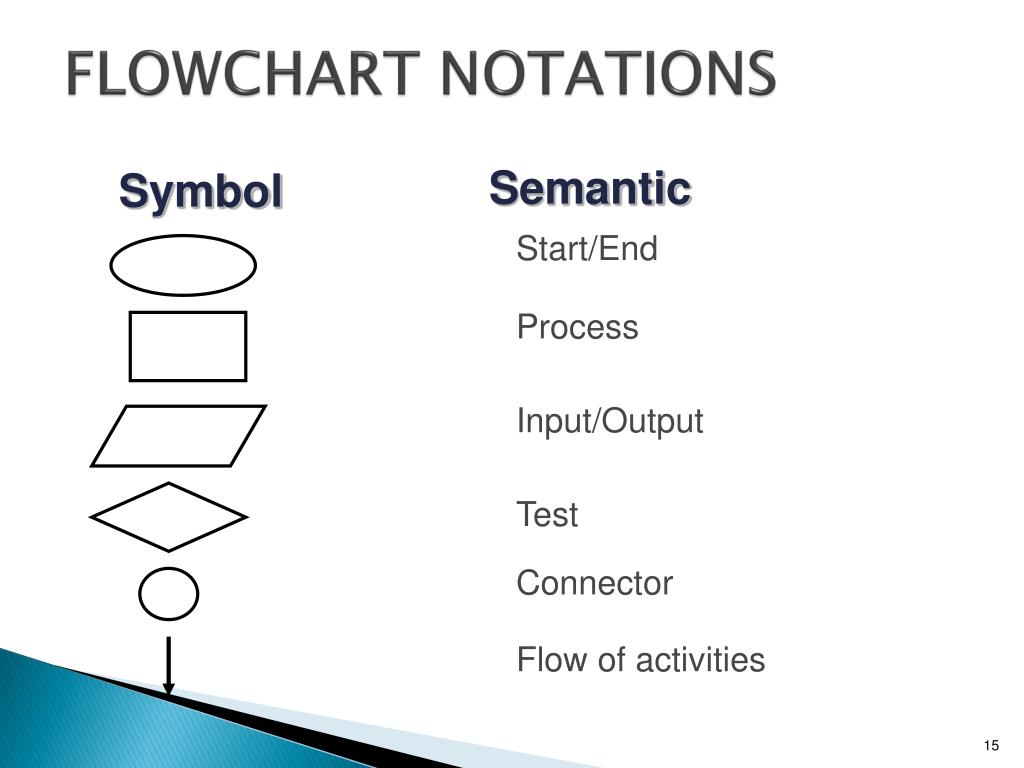 FLOWCHART NOTATIONS

Symbol

Semantic

Start/End

Process

Input/Output

Test

Connector

Flow of activities

15